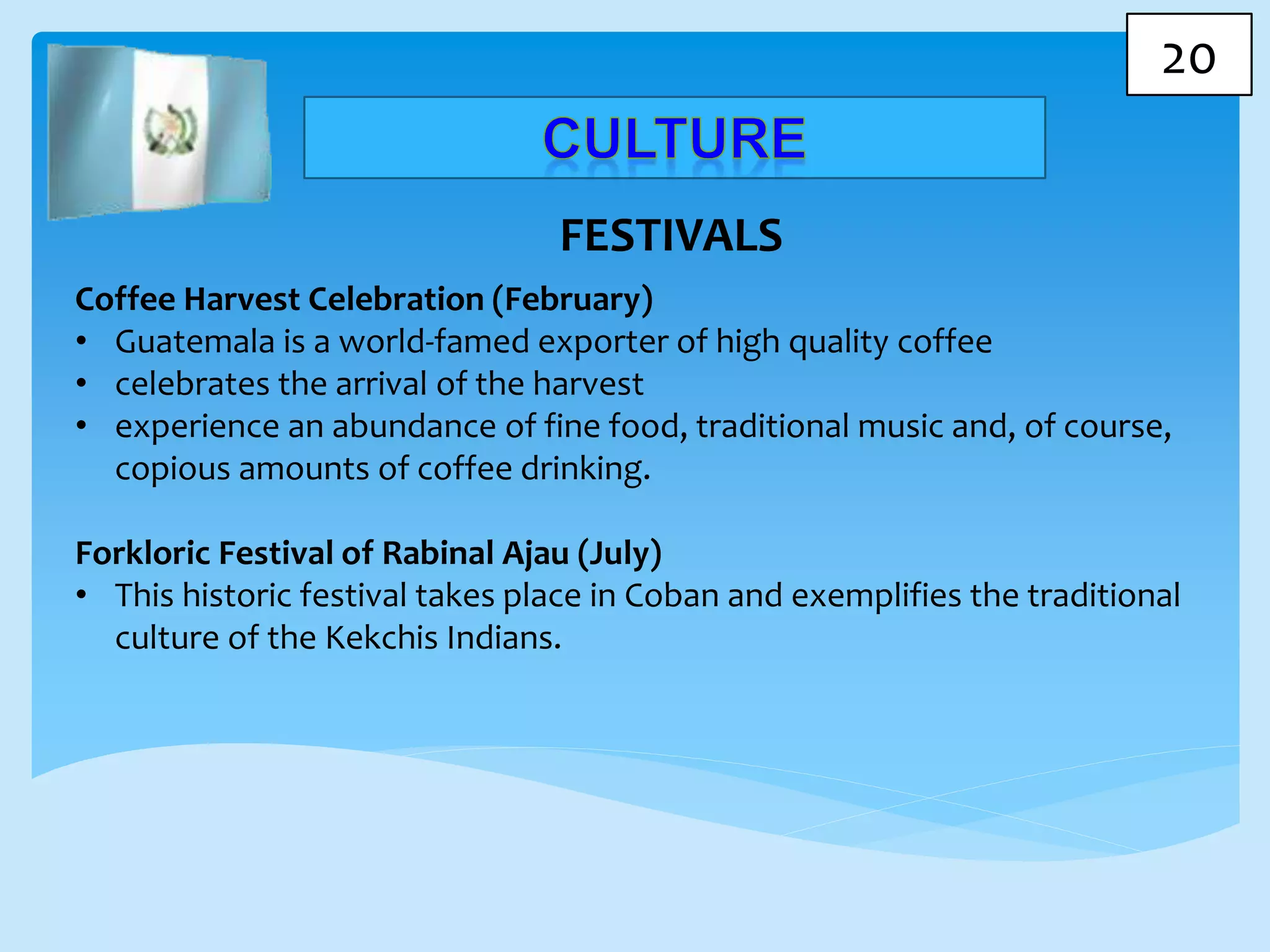 20

CULTURE

FESTIVALS

Coffee Harvest Celebration (February)
• Guatemala is a world-famed exporter of high quality coffee
• celebrates the arrival of the harvest
• experience an abundance of fine food, traditional music and, of course, copious amounts of coffee drinking.

Forkloric Festival of Rabinal Ajau (July)
• This historic festival takes place in Coban and exemplifies the traditional culture of the Kekchis Indians.